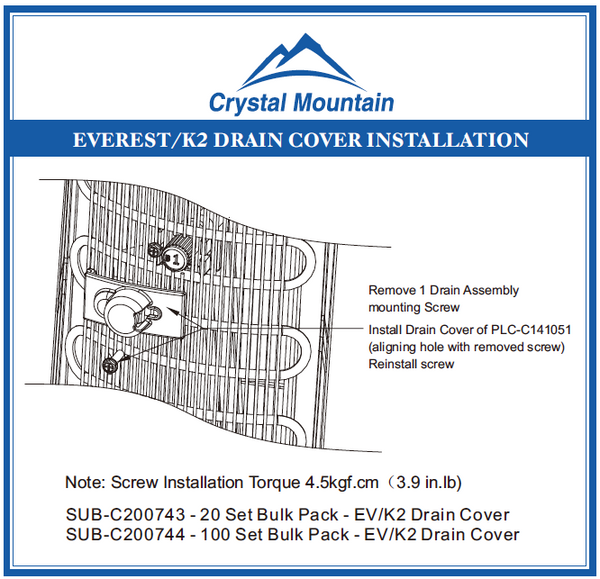 Crystal Mountain

EVEREST/K2 DRAIN COVER INSTALLATION

1

Remove 1 Drain Assembly mounting Screw

Install Drain Cover of PLC-C141051 (aligning hole with removed screw) Reinstall screw

Note: Screw Installation Torque 4.5kgf.cm（3.9 in.lb)

SUB-C200743 - 20 Set Bulk Pack - EV/K2 Drain Cover
SUB-C200744 - 100 Set Bulk Pack - EV/K2 Drain Cover